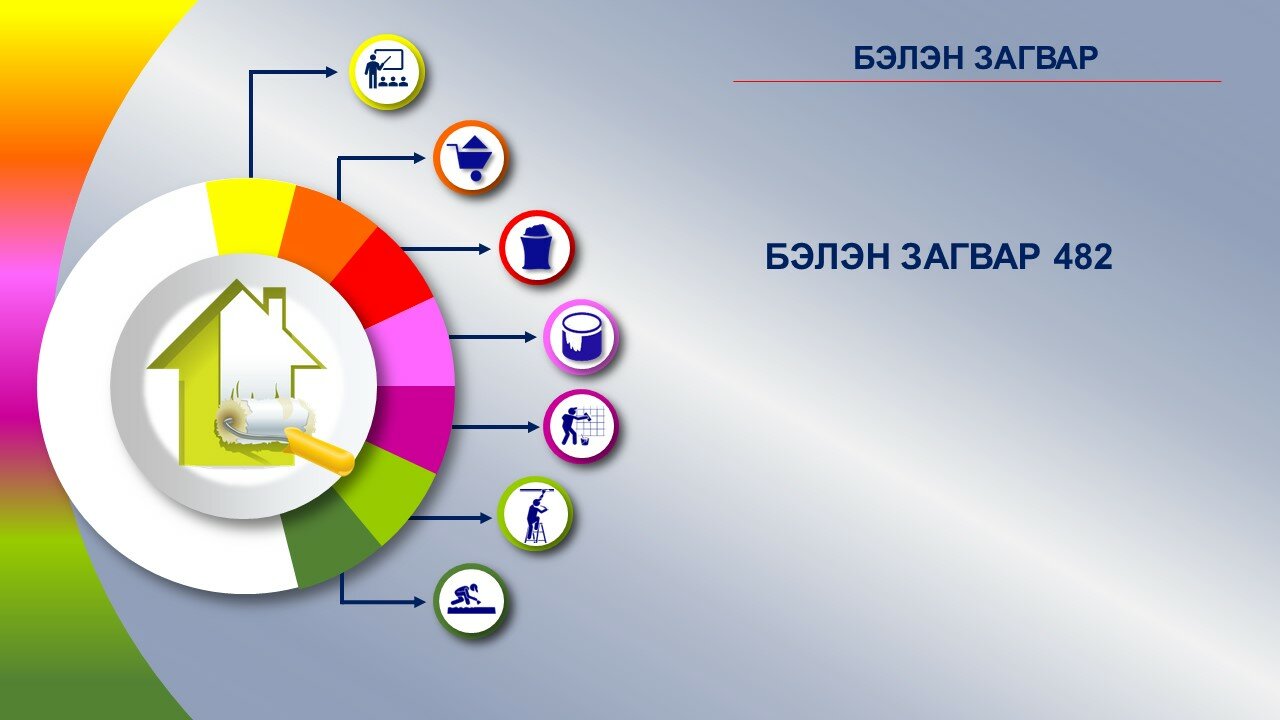 БЭЛЭН ЗАГВАР

БЭЛЭН ЗАГВАР 482